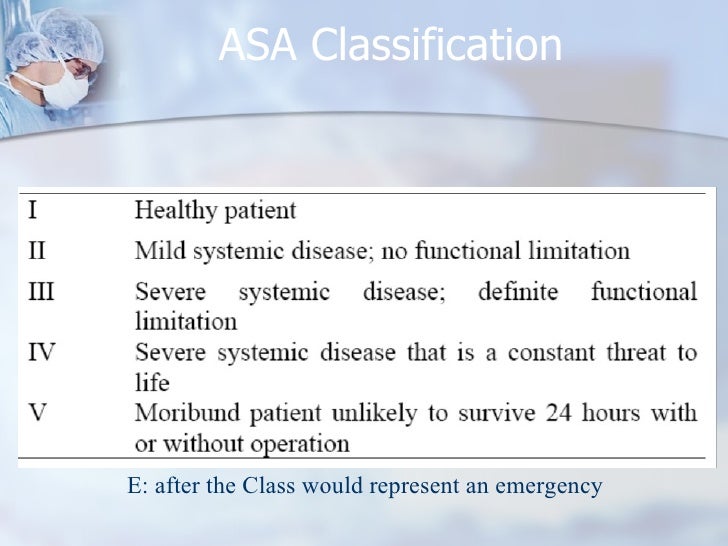 ASA Classification

| | |
|---|---|
| I | Healthy patient |
| II | Mild systemic disease; no functional limitation |
| III | Severe systemic disease; definite functional limitation |
| IV | Severe systemic disease that is a constant threat to life |
| V | Moribund patient unlikely to survive 24 hours with or without operation |

E: after the Class would represent an emergency